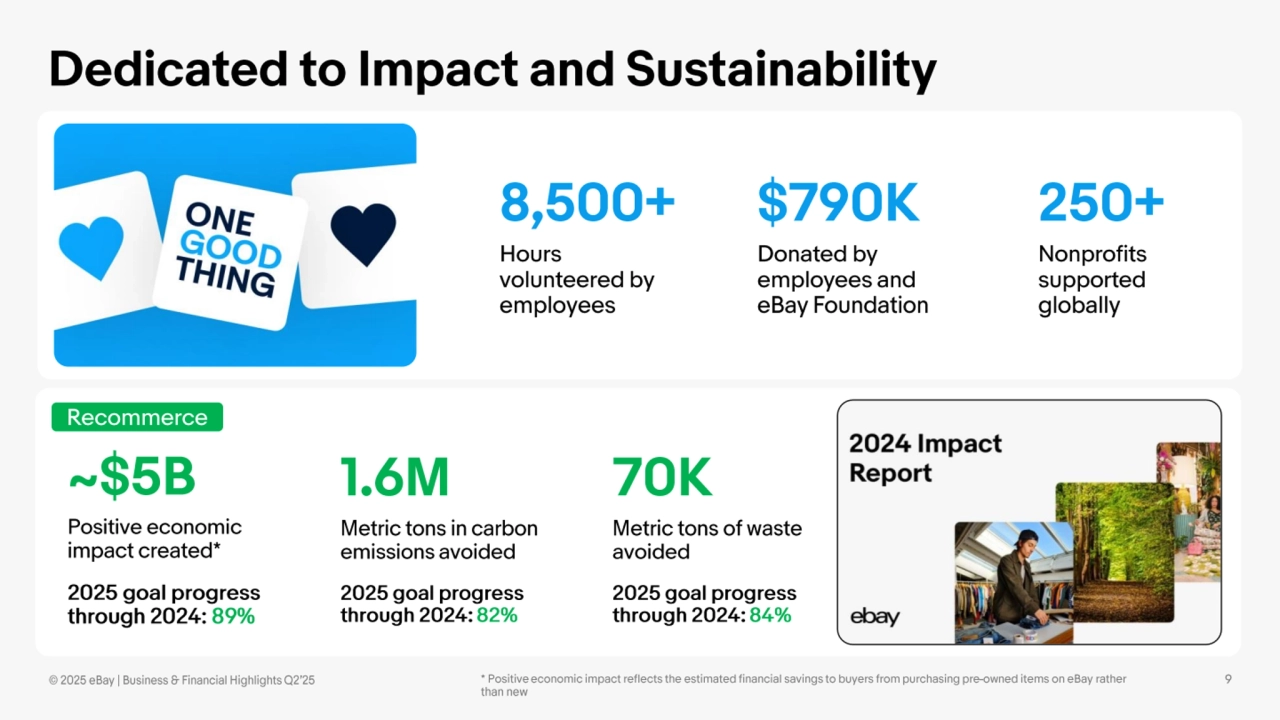 Dedicated to Impact and Sustainability

ONE GOOD THING

8,500+
Hours volunteered by employees

$790K
Donated by employees and eBay Foundation

250+
Nonprofits supported globally

Recommerce

~$5B
Positive economic impact created*
2025 goal progress through 2024: 89%

1.6M
Metric tons in carbon emissions avoided
2025 goal progress through 2024: 82%

70K
Metric tons of waste avoided
2025 goal progress through 2024: 84%

2024 Impact Report

ebay

© 2025 eBay | Business & Financial Highlights Q2'25

* Positive economic impact reflects the estimated financial savings to buyers from purchasing pre-owned items on eBay rather than new

9